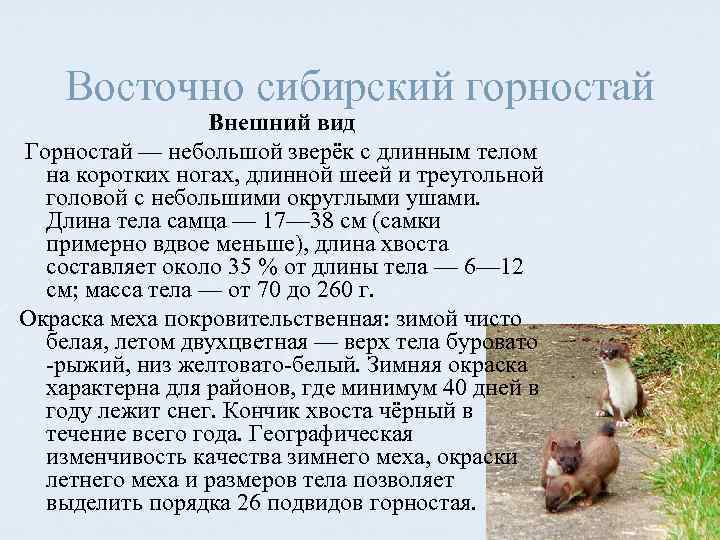 Восточно сибирский горностай

Внешний вид

Горностай — небольшой зверёк с длинным телом на коротких ногах, длинной шеей и треугольной головой с небольшими округлыми ушами. Длина тела самца — 17—38 см (самки примерно вдвое меньше), длина хвоста составляет около 35 % от длины тела — 6—12 см; масса тела — от 70 до 260 г.

Окраска меха покровительственная: зимой чисто белая, летом двухцветная — верх тела буровато -рыжий, низ желтовато-белый. Зимняя окраска характерна для районов, где минимум 40 дней в году лежит снег. Кончик хвоста чёрный в течение всего года. Географическая изменчивость качества зимнего меха, окраски летнего меха и размеров тела позволяет выделить порядка 26 подвидов горностая.